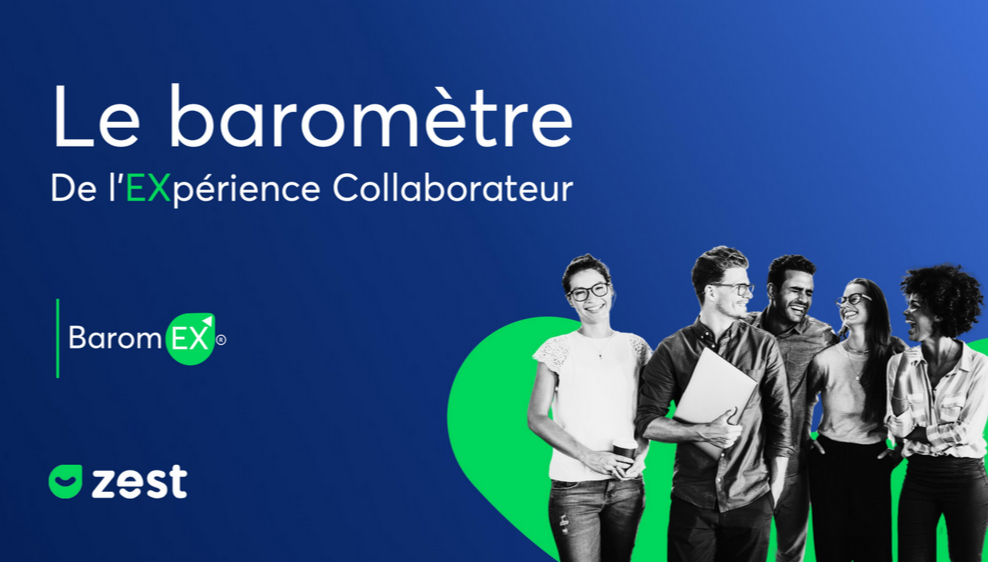 Le baromètre
De l'EXpérience Collaborateur

BaromEX®

zest